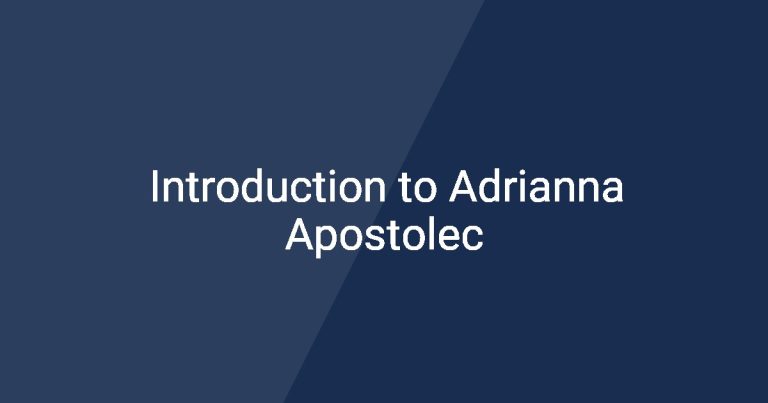 Introduction to Adrianna Apostolec